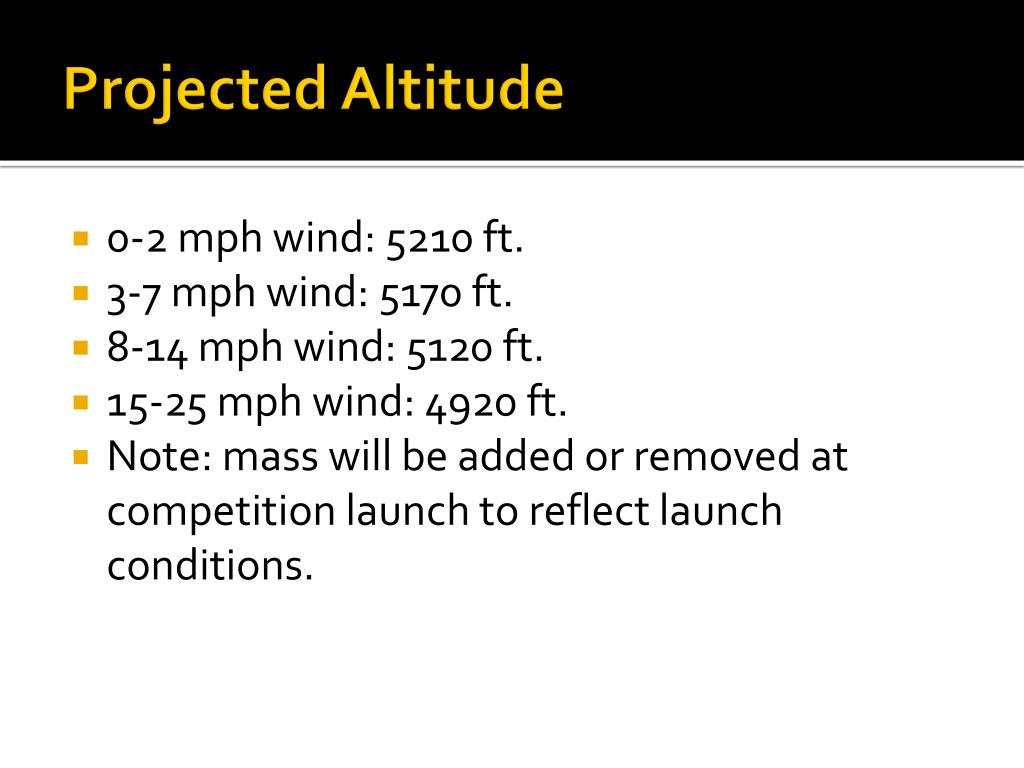 Projected Altitude

- 0-2 mph wind: 5210 ft.
- 3-7 mph wind: 5170 ft.
- 8-14 mph wind: 5120 ft.
- 15-25 mph wind: 4920 ft.
- Note: mass will be added or removed at competition launch to reflect launch conditions.